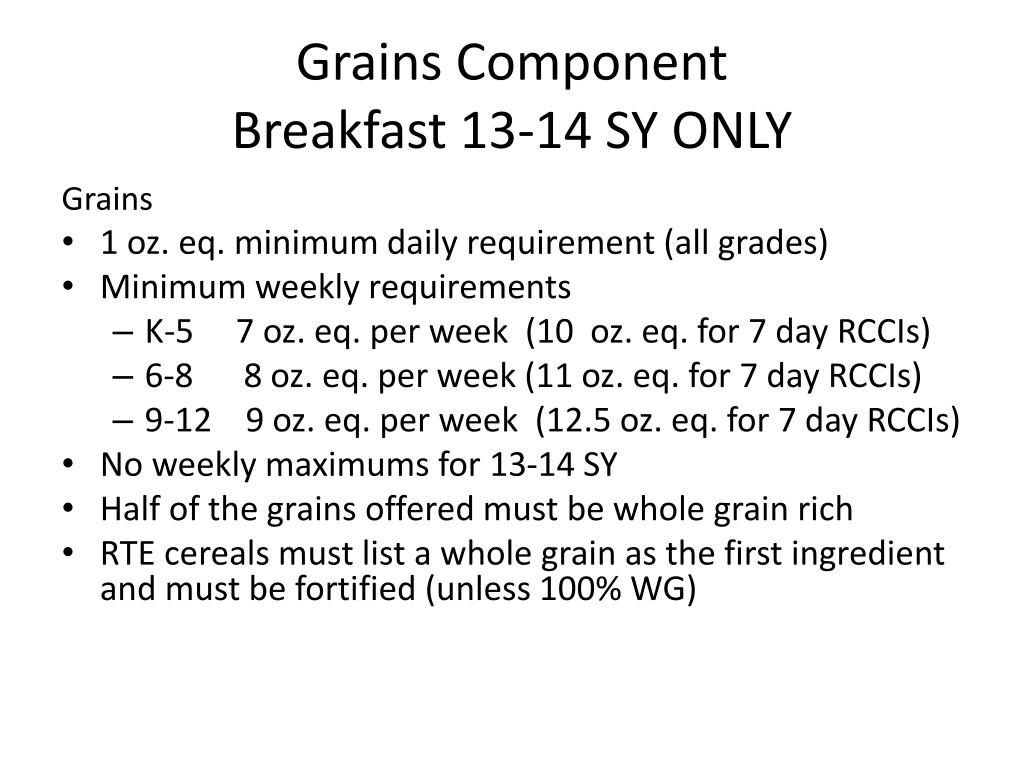 Grains Component
Breakfast 13-14 SY ONLY

Grains
• 1 oz. eq. minimum daily requirement (all grades)
• Minimum weekly requirements
– K-5 7 oz. eq. per week (10 oz. eq. for 7 day RCCIs)
– 6-8 8 oz. eq. per week (11 oz. eq. for 7 day RCCIs)
– 9-12 9 oz. eq. per week (12.5 oz. eq. for 7 day RCCIs)
• No weekly maximums for 13-14 SY
• Half of the grains offered must be whole grain rich
• RTE cereals must list a whole grain as the first ingredient and must be fortified (unless 100% WG)